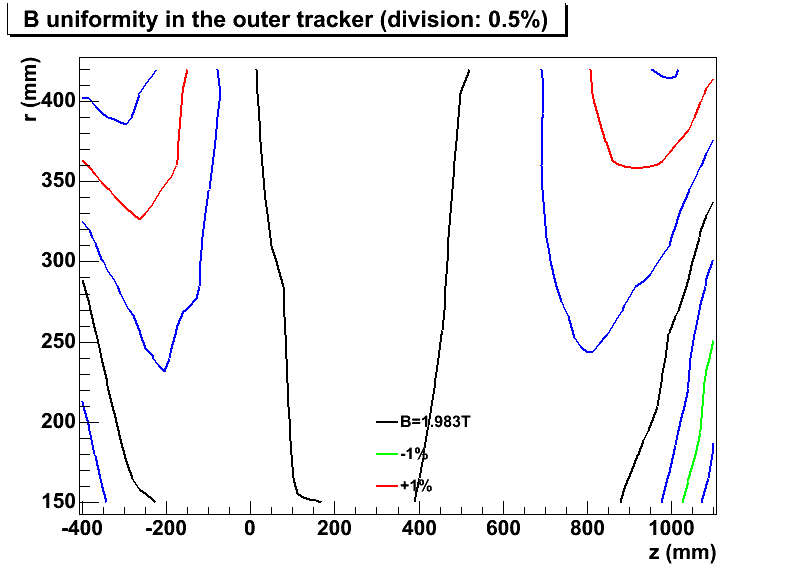 B uniformity in the outer tracker (division: 0.5%)

r (mm)

400
350
300
250
200
150

B=1.983T
-1%
+1%

-400 -200 0 200 400 600 800 1000

z (mm)